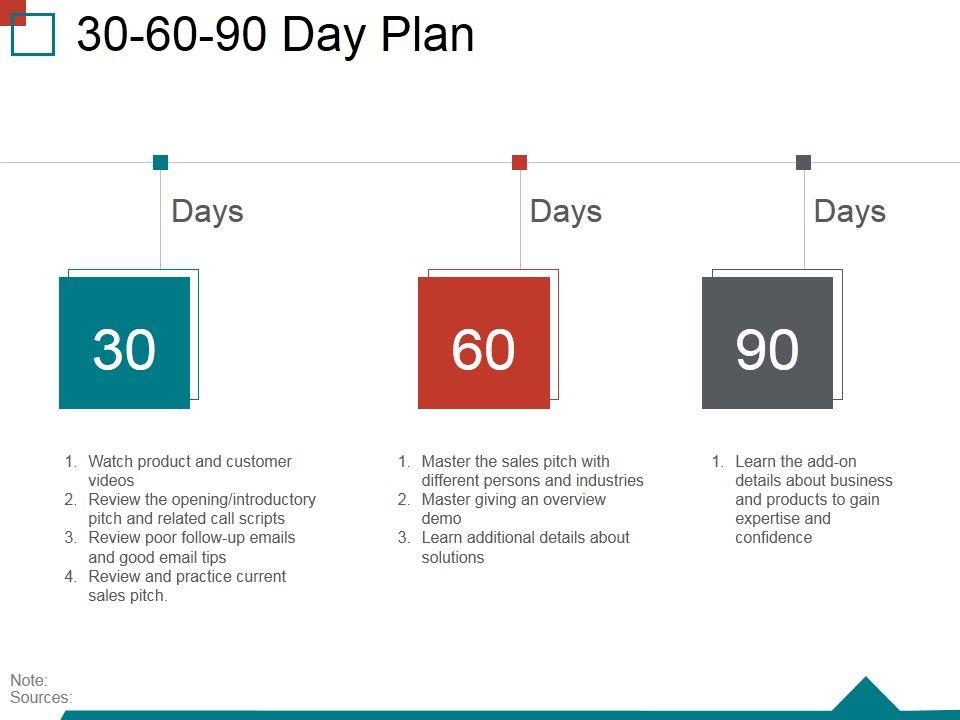 30-60-90 Day Plan

Days

30

1. Watch product and customer videos
2. Review the opening/introductory pitch and related call scripts
3. Review poor follow-up emails and good email tips
4. Review and practice current sales pitch.

Days

60

1. Master the sales pitch with different persons and industries
2. Master giving an overview demo
3. Learn additional details about solutions

Days

90

1. Learn the add-on details about business and products to gain expertise and confidence

Note:
Sources: